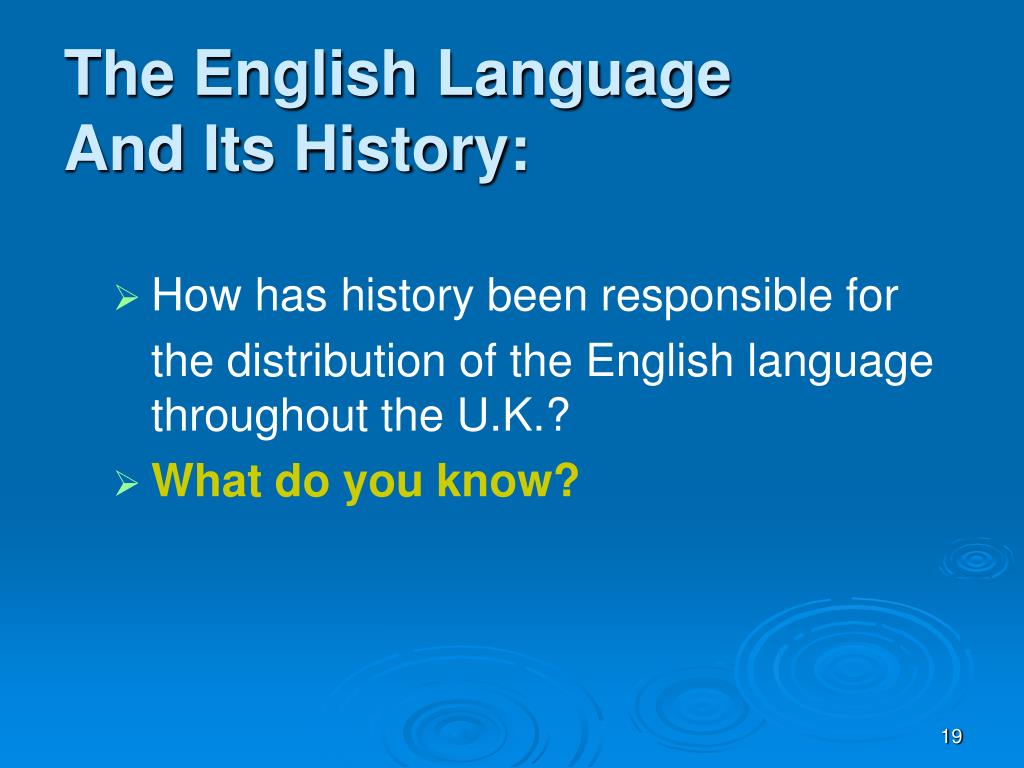 The English Language And Its History:

➢ How has history been responsible for the distribution of the English language throughout the U.K.?

➢ What do you know?

19